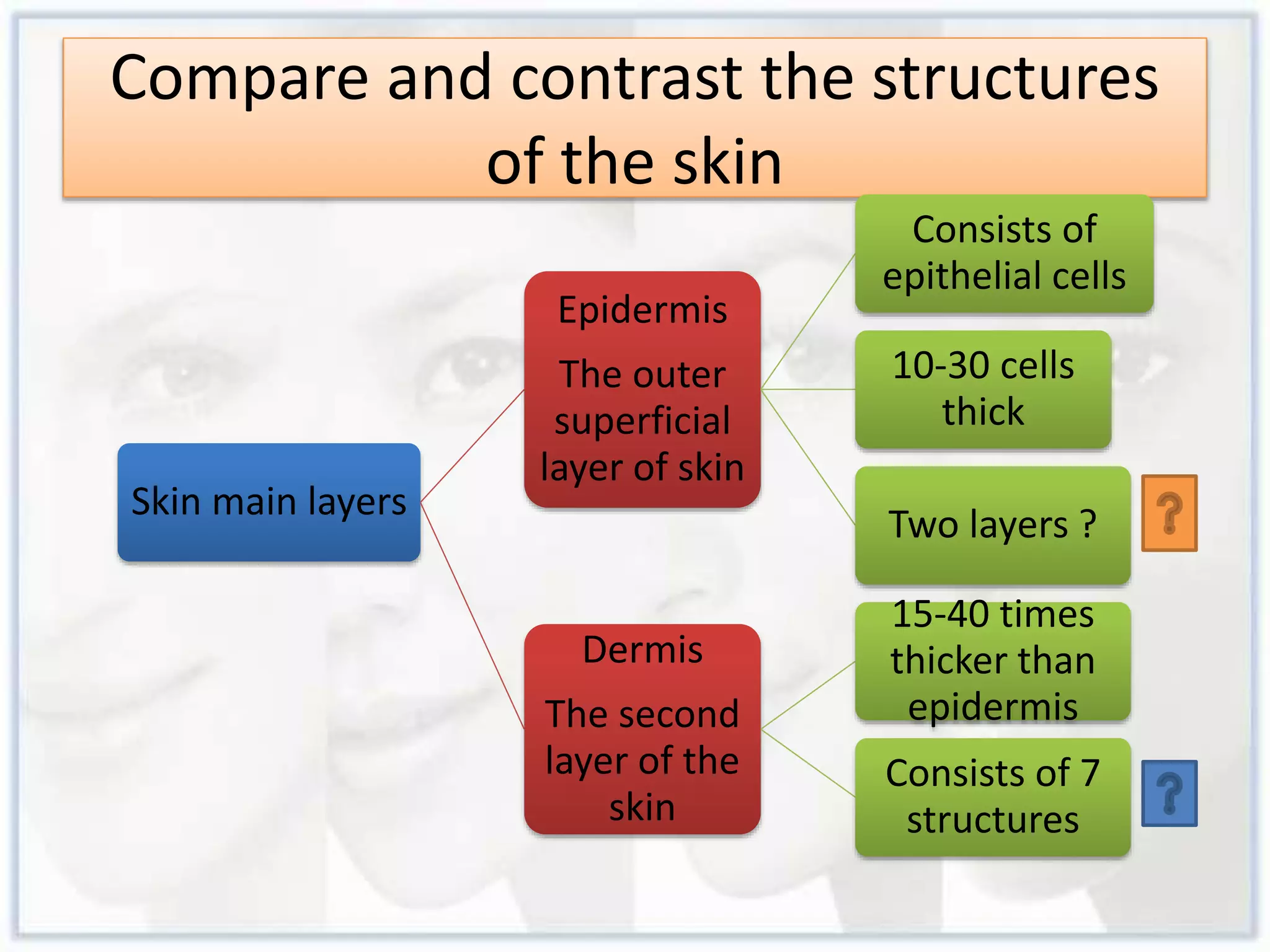 Compare and contrast the structures of the skin

Skin main layers

Epidermis

The outer superficial layer of skin

Consists of epithelial cells

10-30 cells thick

Two layers ?

?

Dermis

The second layer of the skin

15-40 times thicker than epidermis

Consists of 7 structures

?